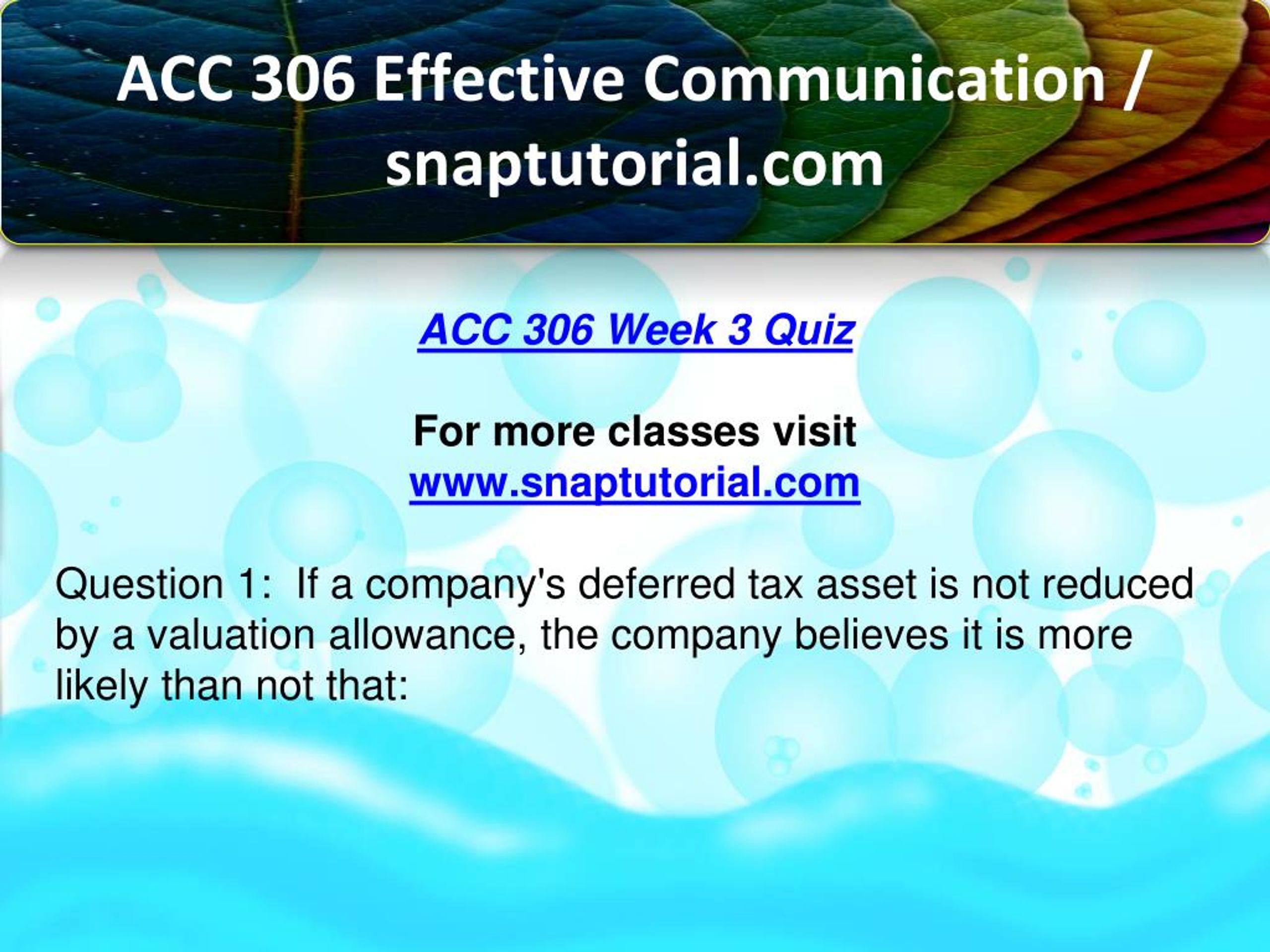 ACC 306 Effective Communication / snaptutorial.com

ACC 306 Week 3 Quiz

For more classes visit
www.snaptutorial.com

Question 1: If a company's deferred tax asset is not reduced by a valuation allowance, the company believes it is more likely than not that: